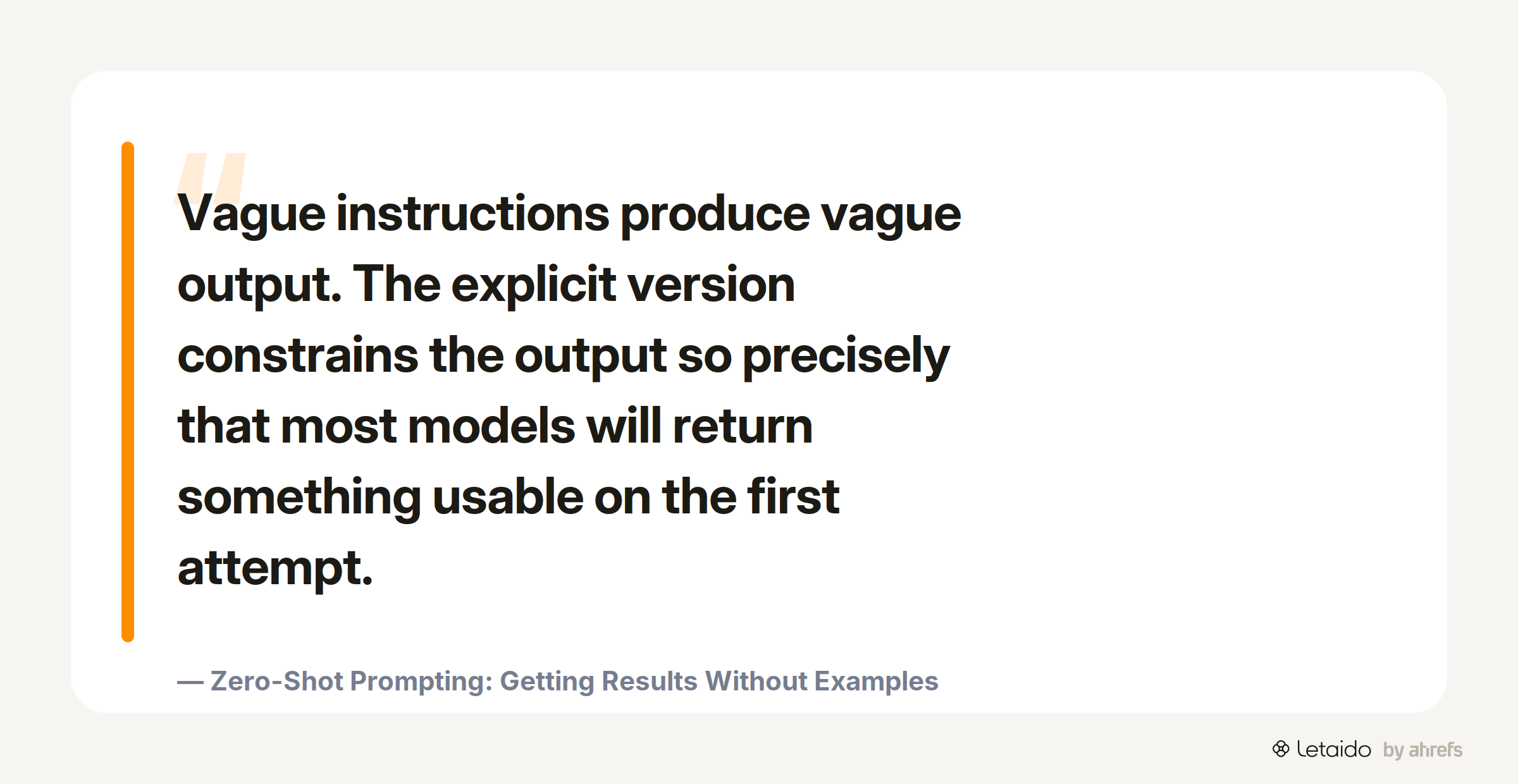 "

Vague instructions produce vague output. The explicit version constrains the output so precisely that most models will return something usable on the first attempt.

— Zero-Shot Prompting: Getting Results Without Examples

Letaido by ahrefs